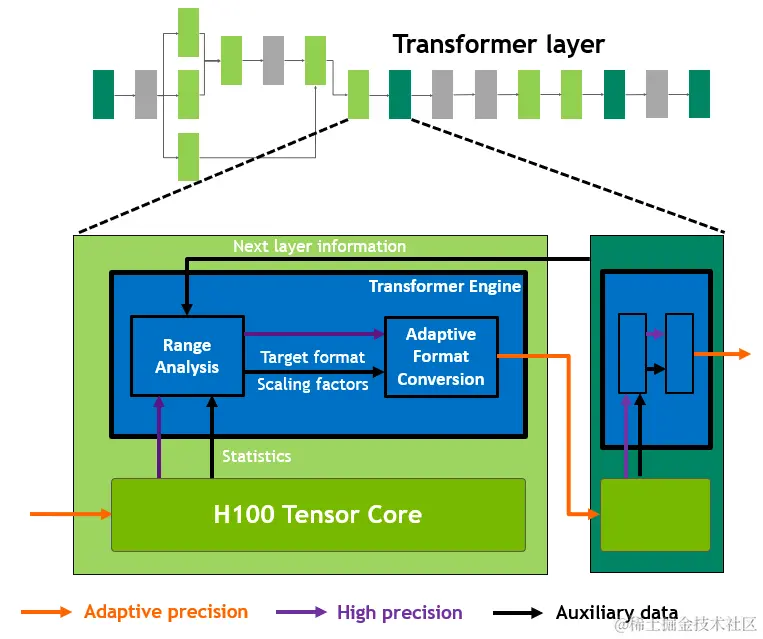 Transformer layer

Next layer information

Transformer Engine

Range Analysis

Target format

Scaling factors

Adaptive Format Conversion

Statistics

H100 Tensor Core

Adaptive precision

High precision

Auxiliary data

@稀土掘金技术社区